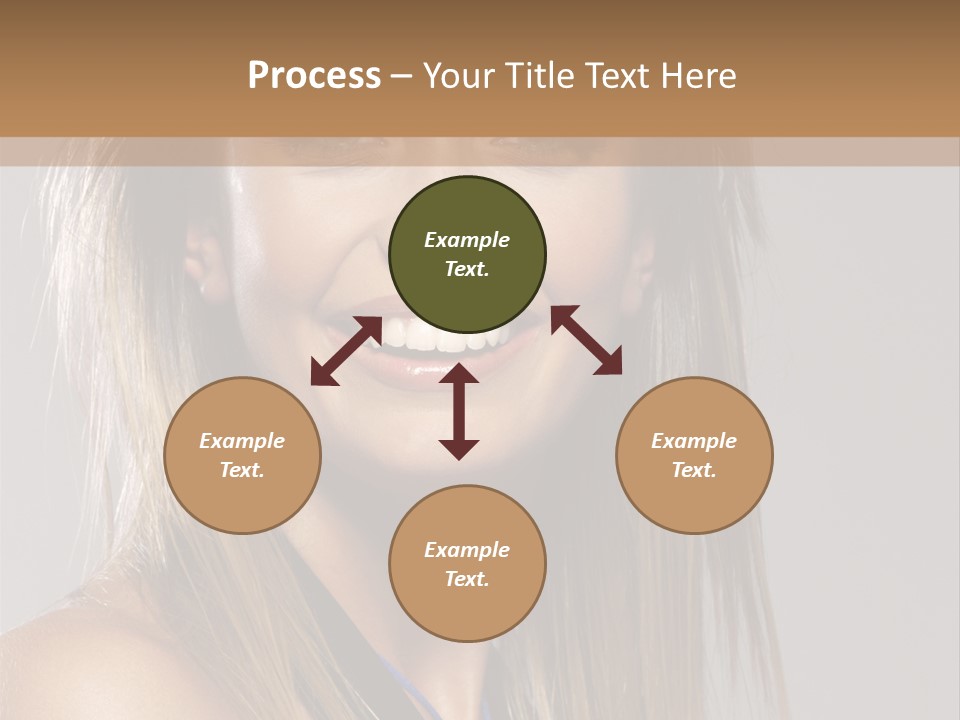 Process – Your Title Text Here

Example Text.

Example Text.

Example Text.

Example Text.